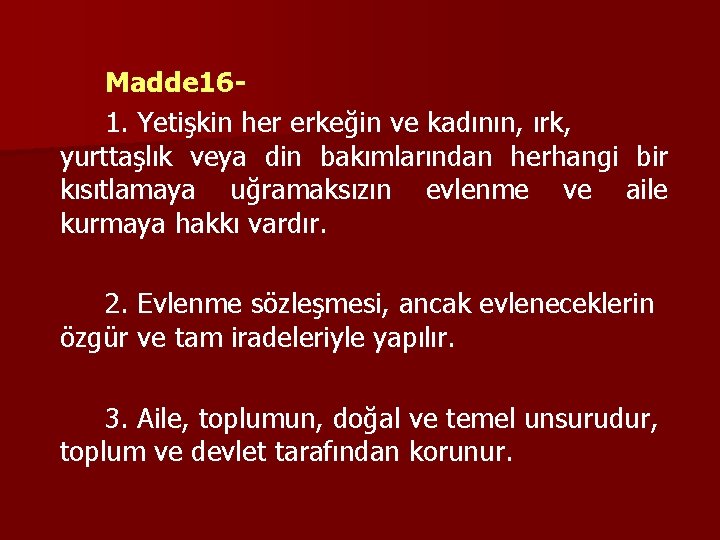 Madde16-

1. Yetişkin her erkeğin ve kadının, ırk, yurttaşlık veya din bakımlarından herhangi bir kısıtlamaya uğramaksızın evlenme ve aile kurmaya hakkı vardır.

2. Evlenme sözleşmesi, ancak evleneceklerin özgür ve tam iradeleriyle yapılır.

3. Aile, toplumun, doğal ve temel unsurudur, toplum ve devlet tarafından korunur.